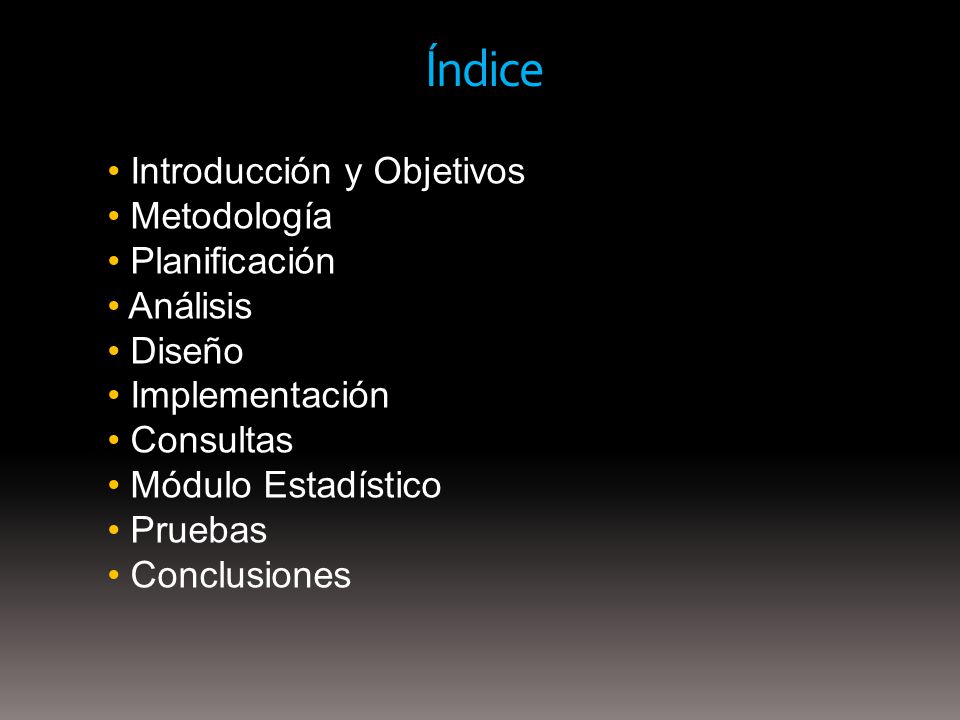 Índice

• Introducción y Objetivos
• Metodología
• Planificación
• Análisis
• Diseño
• Implementación
• Consultas
• Módulo Estadístico
• Pruebas
• Conclusiones